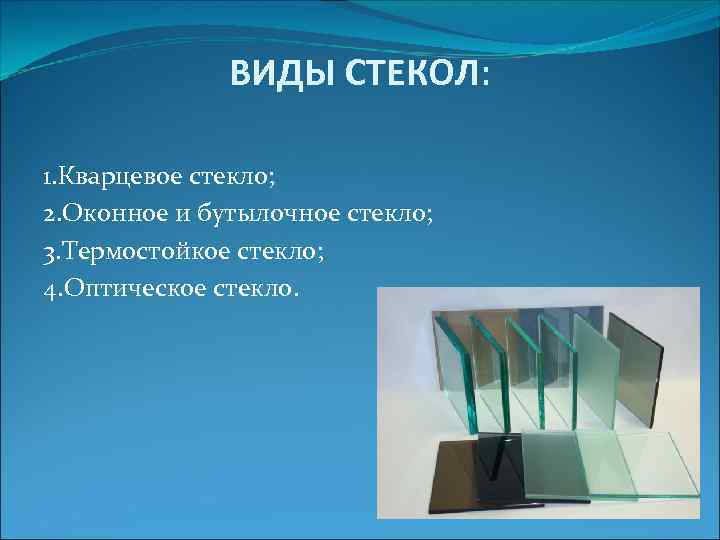 ВИДЫ СТЕКОЛ:

1.Кварцевое стекло;
2.Оконное и бутылочное стекло;
3.Термостойкое стекло;
4.Оптическое стекло.